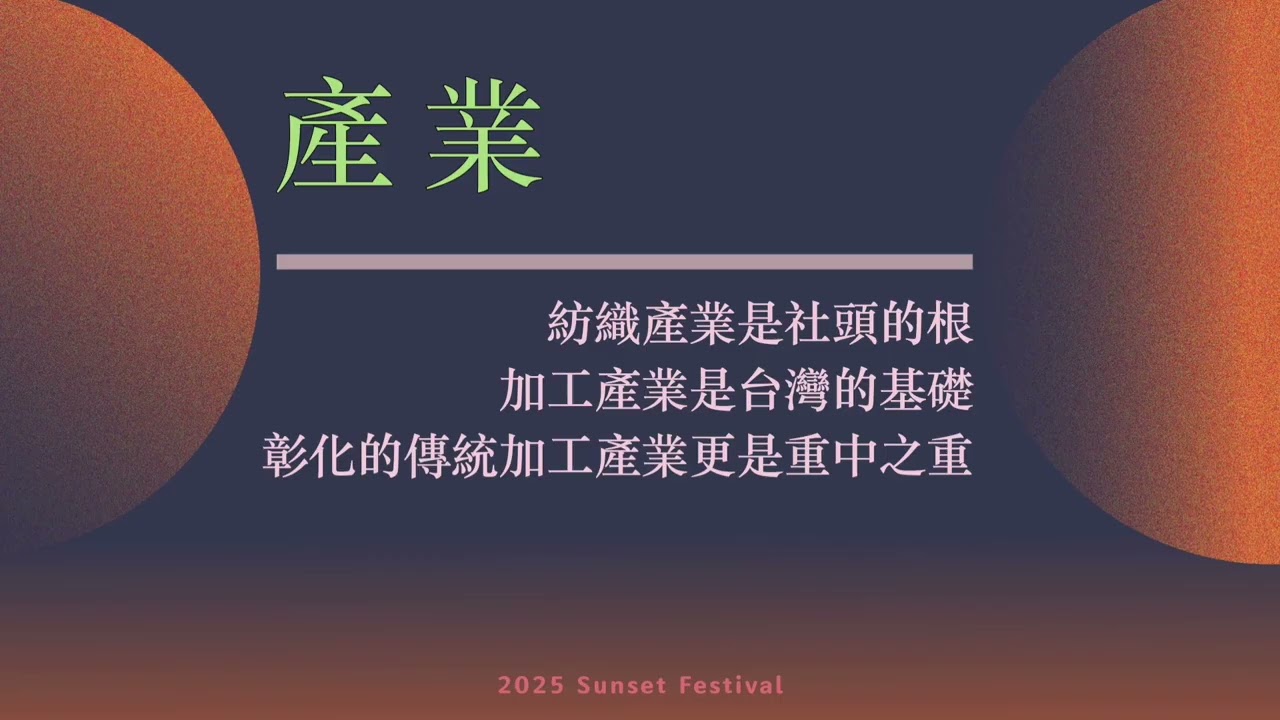 產業

紡織產業是社頭的根
加工產業是台灣的基礎
彰化的傳統加工產業更是重中之重

2025 Sunset Festival